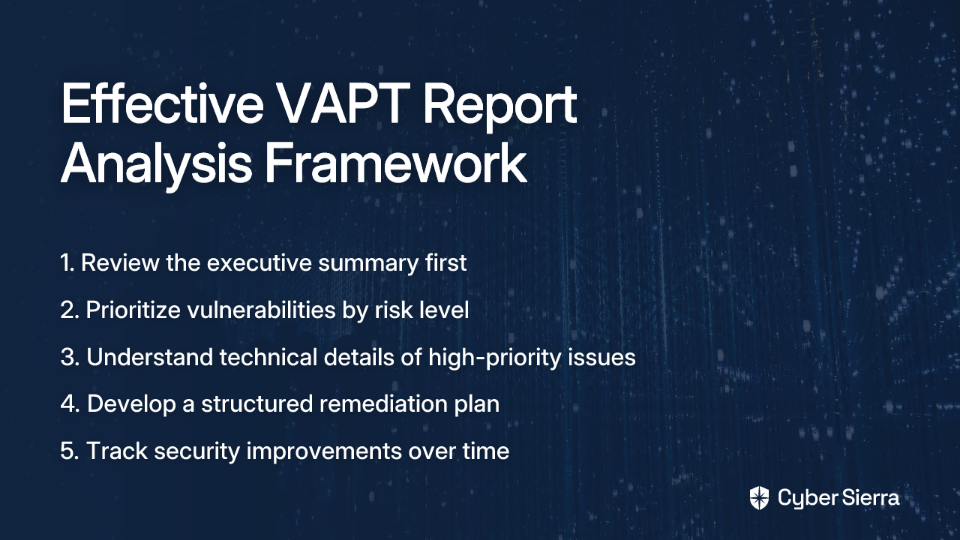 Effective VAPT Report Analysis Framework

1. Review the executive summary first
2. Prioritize vulnerabilities by risk level
3. Understand technical details of high-priority issues
4. Develop a structured remediation plan
5. Track security improvements over time

Cyber Sierra